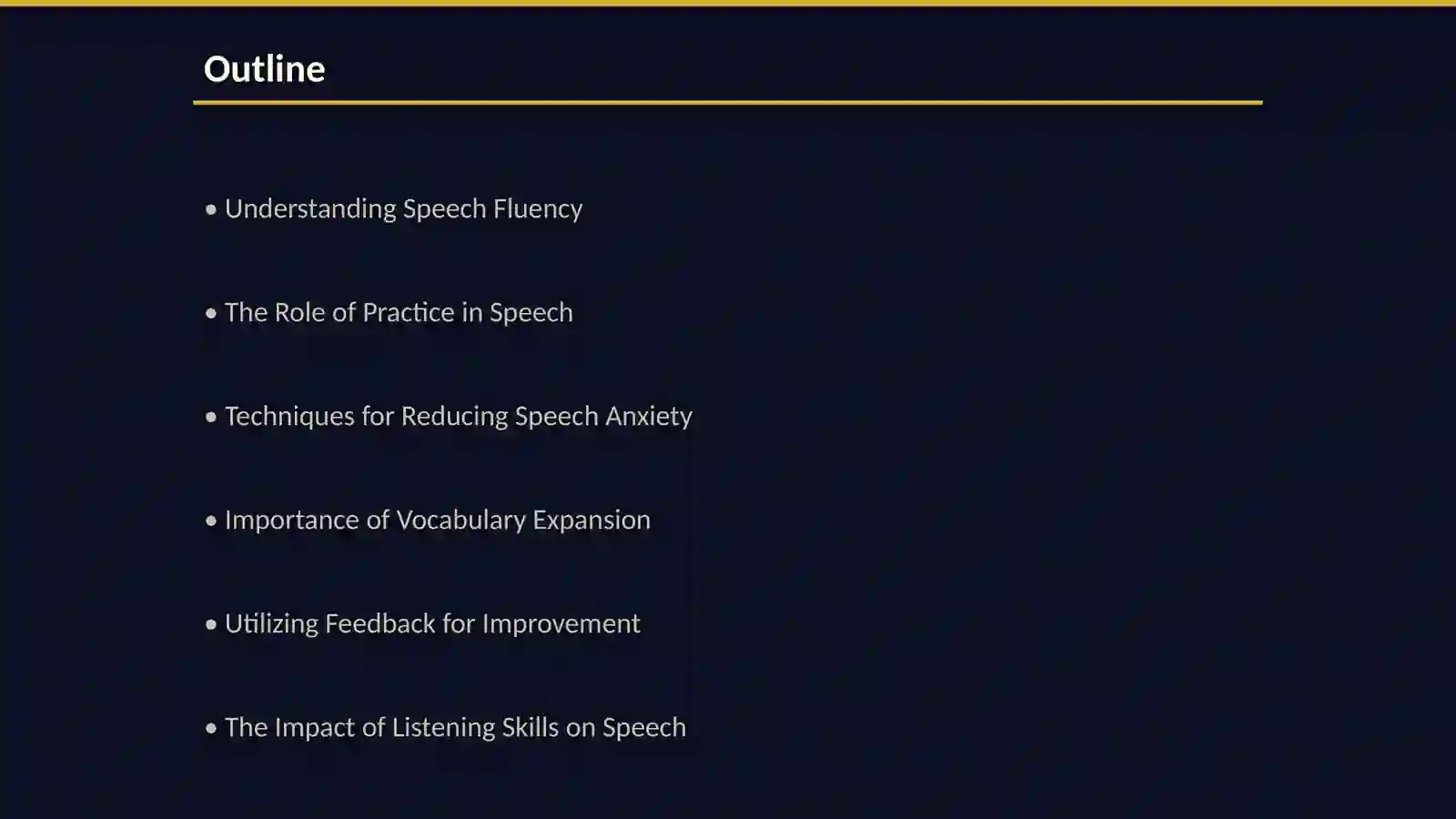 Outline

• Understanding Speech Fluency

• The Role of Practice in Speech

• Techniques for Reducing Speech Anxiety

• Importance of Vocabulary Expansion

• Utilizing Feedback for Improvement

• The Impact of Listening Skills on Speech